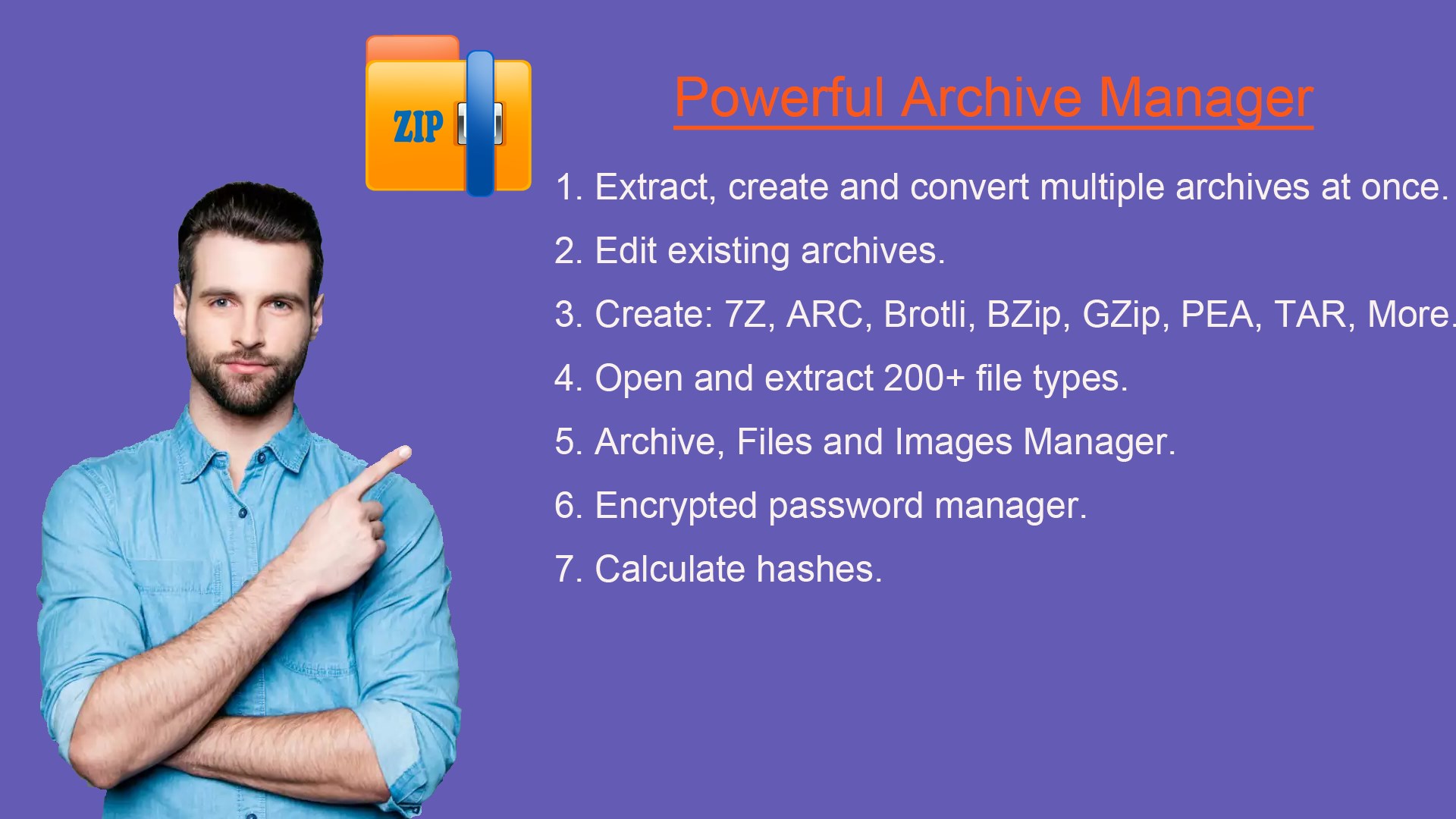 ZIP

Powerful Archive Manager

1. Extract, create and convert multiple archives at once.

2. Edit existing archives.

3. Create: 7Z, ARC, Brotli, BZip, GZip, PEA, TAR, More.

4. Open and extract 200+ file types.

5. Archive, Files and Images Manager.

6. Encrypted password manager.

7. Calculate hashes.